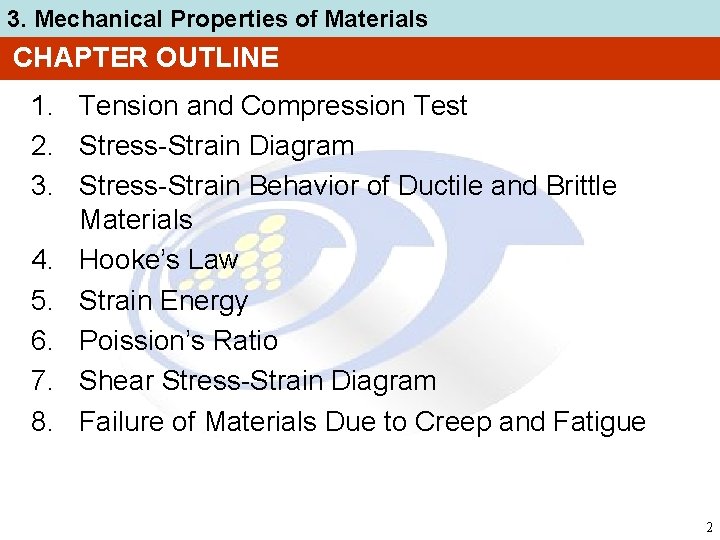 3. Mechanical Properties of Materials

CHAPTER OUTLINE

1. Tension and Compression Test
2. Stress-Strain Diagram
3. Stress-Strain Behavior of Ductile and Brittle Materials
4. Hooke's Law
5. Strain Energy
6. Poission's Ratio
7. Shear Stress-Strain Diagram
8. Failure of Materials Due to Creep and Fatigue

2